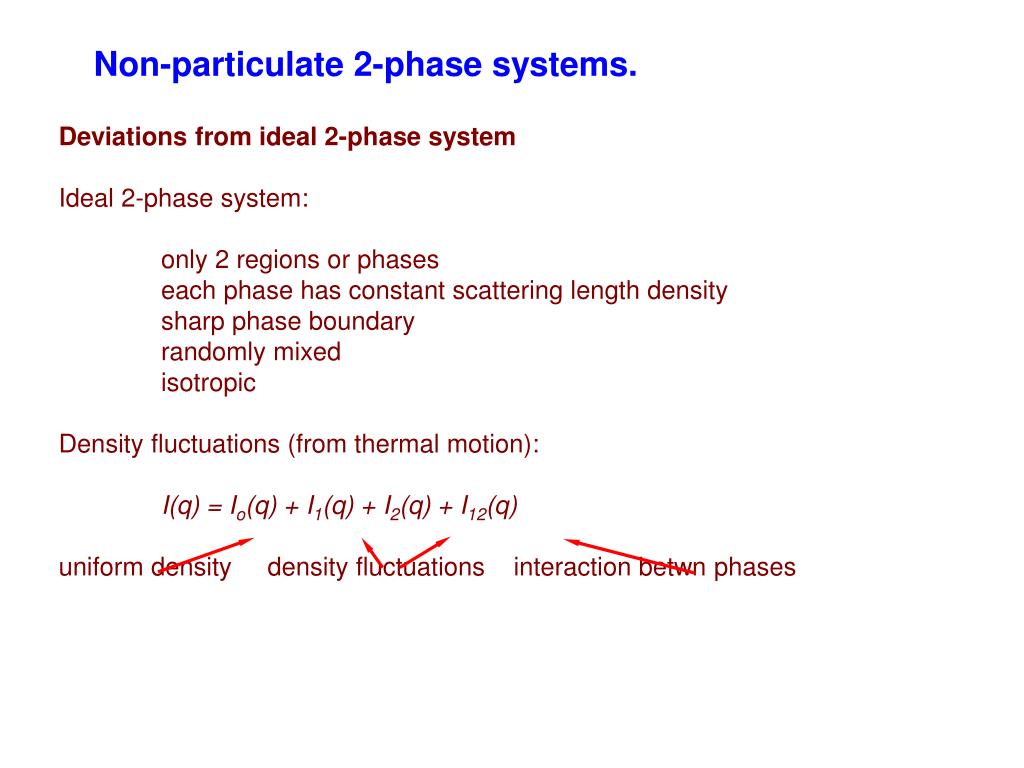 Non-particulate 2-phase systems.

Deviations from ideal 2-phase system

Ideal 2-phase system:

only 2 regions or phases
each phase has constant scattering length density
sharp phase boundary
randomly mixed
isotropic

Density fluctuations (from thermal motion):

$I(q) = I_o(q) + I_1(q) + I_2(q) + I_{12}(q)$

uniform density density fluctuations interaction betwn phases